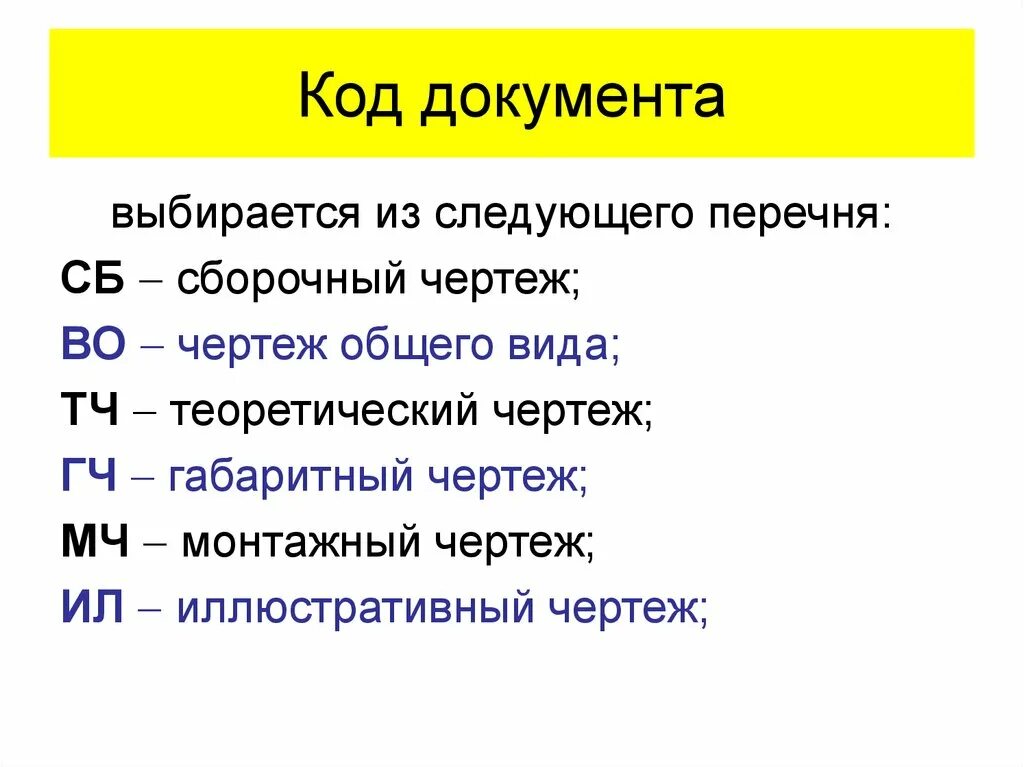 Код документа

выбирается из следующего перечня:

СБ – сборочный чертеж;

ВО – чертеж общего вида;

ТЧ – теоретический чертеж;

ГЧ – габаритный чертеж;

МЧ – монтажный чертеж;

ИЛ – иллюстративный чертеж;